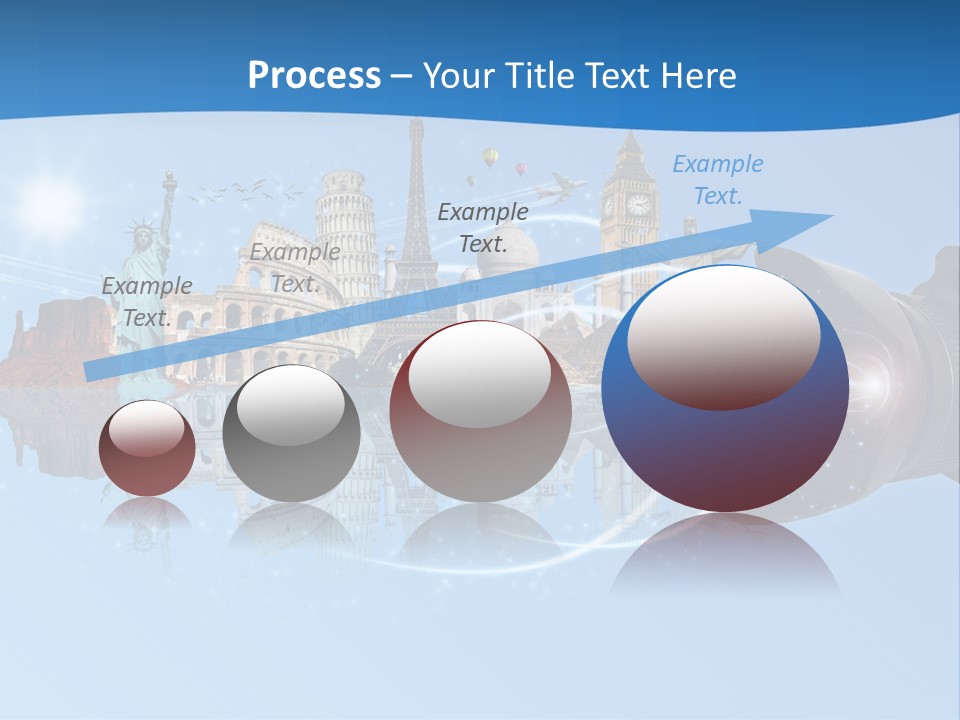 Process – Your Title Text Here

Example Text.

Example Text.

Example Text.

Example Text.